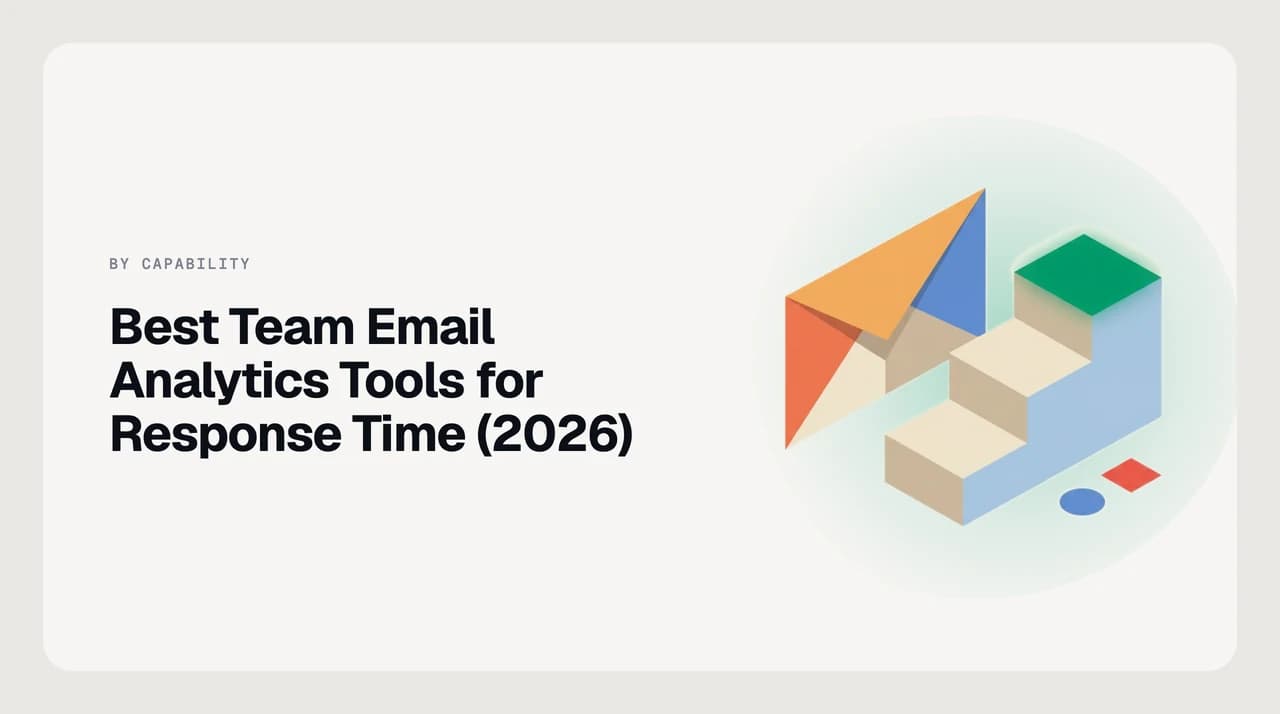 BY CAPABILITY

Best Team Email Analytics Tools for Response Time (2026)